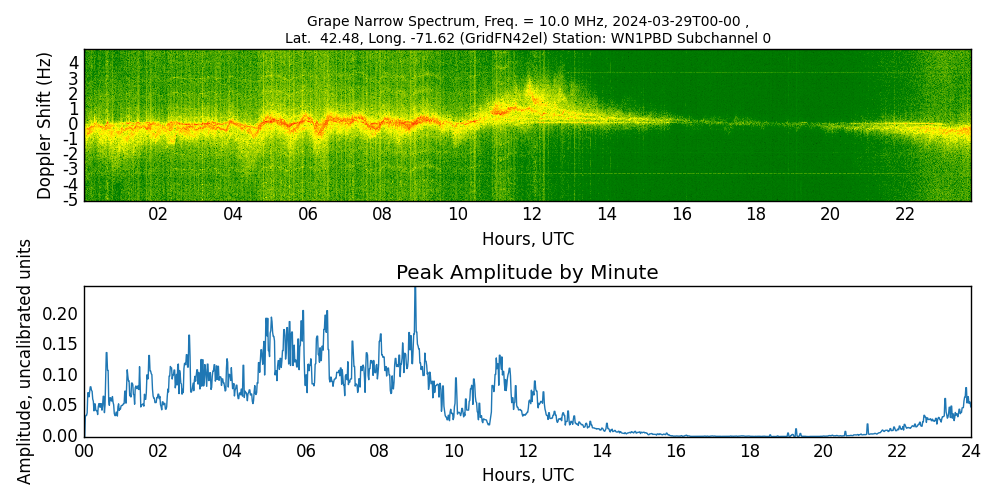 Grape Narrow Spectrum, Freq. = 10.0 MHz, 2024-03-29T00-00 ,
Lat. 42.48, Long. -71.62 (GridFN42el) Station: WN1PBD Subchannel 0

Doppler Shift (Hz)
4
3
2
1
0
-1
-2
-3
-4
-5

02 04 06 08 10 12 14 16 18 20 22
Hours, UTC

Peak Amplitude by Minute

Amplitude, uncalibrated units
0.20
0.15
0.10
0.05
0.00

00 02 04 06 08 10 12 14 16 18 20 22 24
Hours, UTC